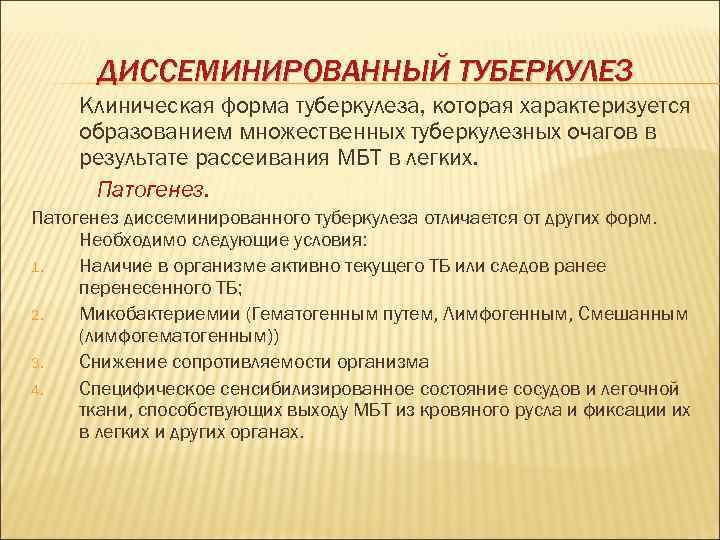 ДИССЕМИНИРОВАННЫЙ ТУБЕРКУЛЕЗ

Клиническая форма туберкулеза, которая характеризуется образованием множественных туберкулезных очагов в результате рассеивания МБТ в легких.

Патогенез.

Патогенез диссеминированного туберкулеза отличается от других форм. Необходимо следующие условия:

1. Наличие в организме активно текущего ТБ или следов ранее перенесенного ТБ;
2. Микобактериемии (Гематогенным путем, Лимфогенным, Смешанным (лимфогематогенным))
3. Снижение сопротивляемости организма
4. Специфическое сенсибилизированное состояние сосудов и легочной ткани, способствующих выходу МБТ из кровяного русла и фиксации их в легких и других органах.